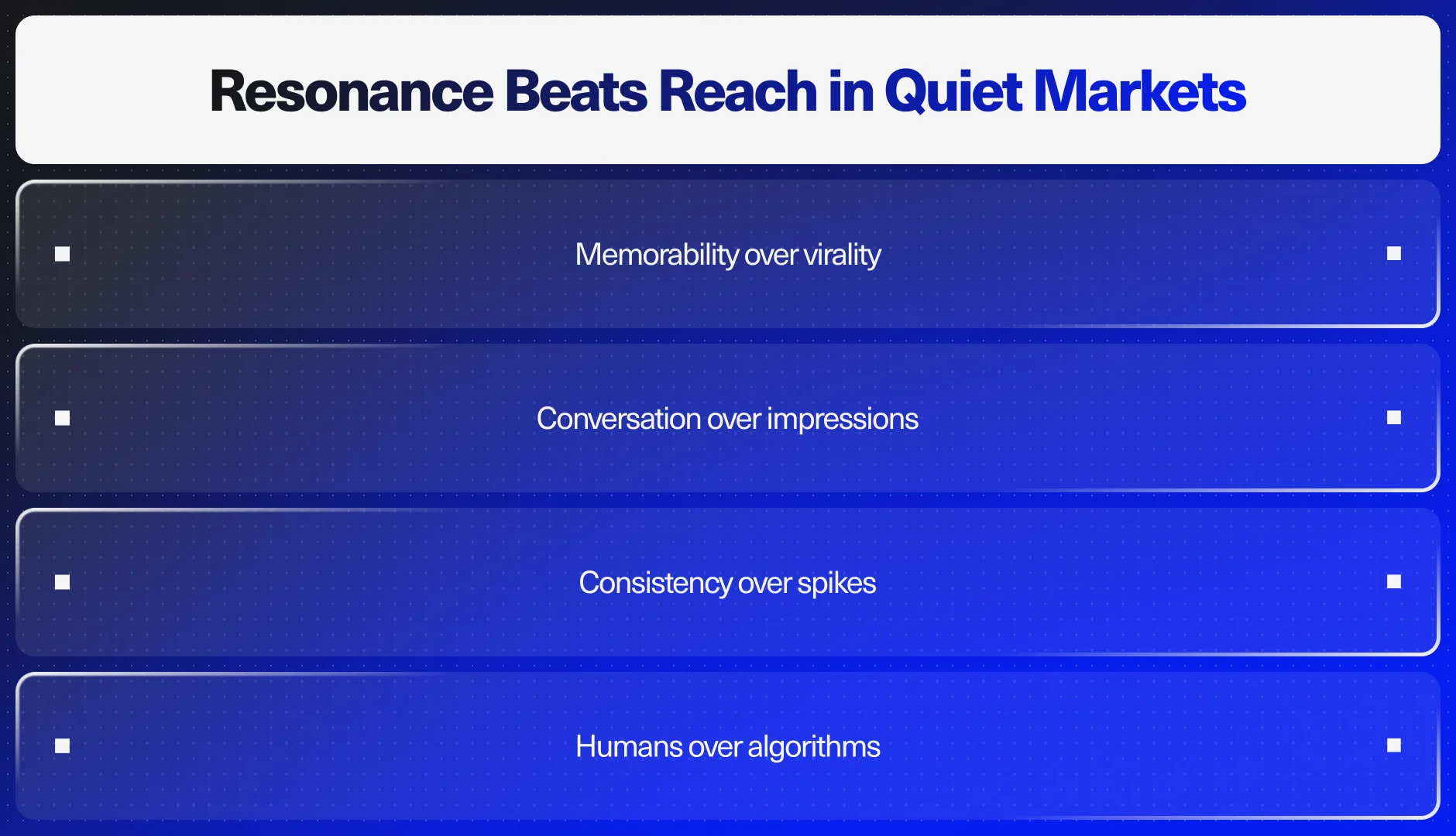 Resonance Beats Reach in Quiet Markets

Memorability over virality

Conversation over impressions

Consistency over spikes

Humans over algorithms